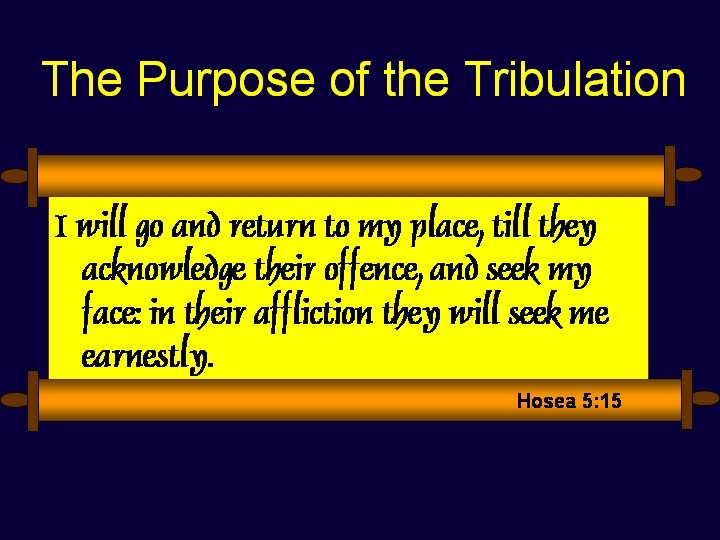 The Purpose of the Tribulation

I will go and return to my place, till they acknowledge their offence, and seek my face: in their affliction they will seek me earnestly.

Hosea 5:15